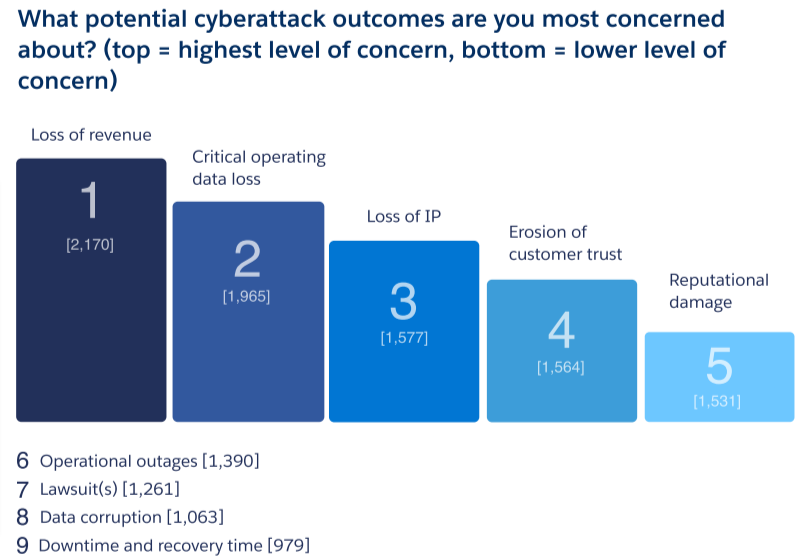 What potential cyberattack outcomes are you most concerned about? (top = highest level of concern, bottom = lower level of concern)

Loss of revenue
1
[2,170]

Critical operating data loss
2
[1,965]

Loss of IP
3
[1,577]

Erosion of customer trust
4
[1,564]

Reputational damage
5
[1,531]

6 Operational outages [1,390]
7 Lawsuit(s) [1,261]
8 Data corruption [1,063]
9 Downtime and recovery time [979]